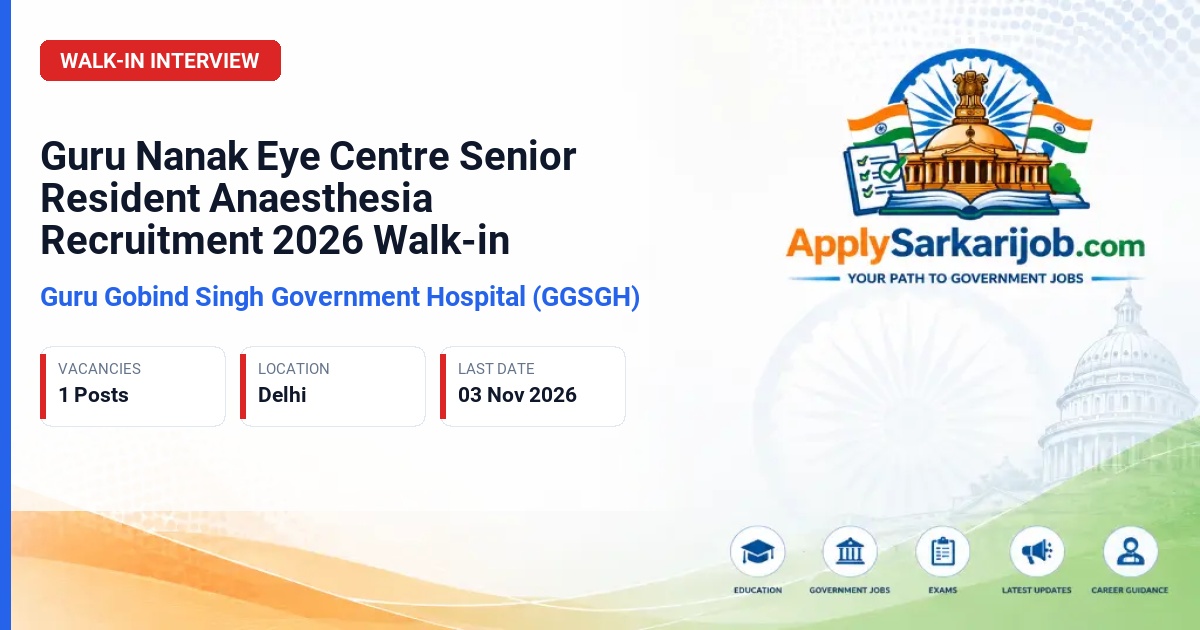 WALK-IN INTERVIEW

Guru Nanak Eye Centre Senior Resident Anaesthesia Recruitment 2026 Walk-in

Guru Gobind Singh Government Hospital (GGSGH)

VACANCIES
1 Posts

LOCATION
Delhi

LAST DATE
03 Nov 2026

ApplySarkarijob.com
YOUR PATH TO GOVERNMENT JOBS

EDUCATION
GOVERNMENT JOBS
EXAMS
LATEST UPDATES
CAREER GUIDANCE